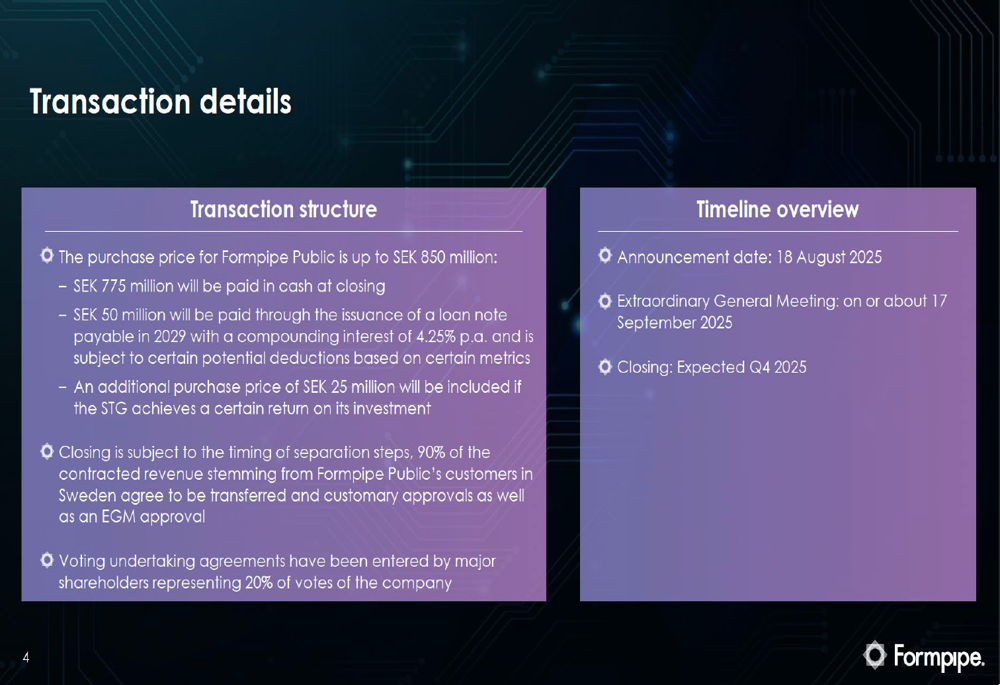 Transaction details

Transaction structure

The purchase price for Formpipe Public is up to SEK 850 million:

– SEK 775 million will be paid in cash at closing

– SEK 50 million will be paid through the issuance of a loan note payable in 2029 with a compounding interest of 4.25% p.a. and is subject to certain potential deductions based on certain metrics

– An additional purchase price of SEK 25 million will be included if the STG achieves a certain return on its investment

Closing is subject to the timing of separation steps, 90% of the contracted revenue stemming from Formpipe Public's customers in Sweden agree to be transferred and customary approvals as well as an EGM approval

Voting undertaking agreements have been entered by major shareholders representing 20% of votes of the company

Timeline overview

Announcement date: 18 August 2025

Extraordinary General Meeting: on or about 17 September 2025

Closing: Expected Q4 2025

4

Formpipe.